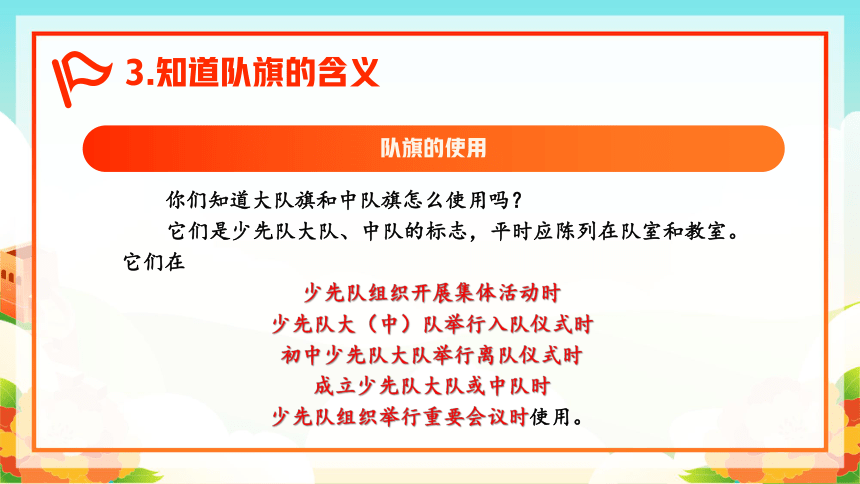 3.知道队旗的含义

队旗的使用

你们知道大队旗和中队旗怎么使用吗？

它们是少先队大队、中队的标志，平时应陈列在队室和教室。它们在

少先队组织开展集体活动时
少先队大（中）队举行入队仪式时
初中少先队大队举行离队仪式时
成立少先队大队或中队时
少先队组织举行重要会议时使用。